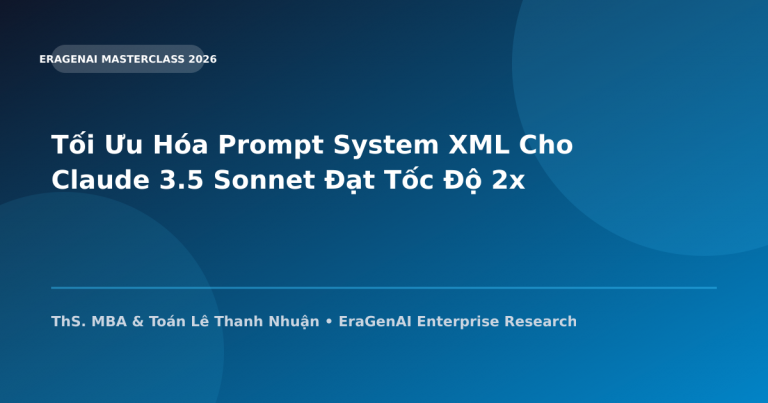 ERAGENAI MASTERCLASS 2026

Tối Ưu Hóa Prompt System XML Cho Claude 3.5 Sonnet Đạt Tốc Độ 2x

ThS. MBA & Toán Lê Thanh Nhuận • EraGenAI Enterprise Research